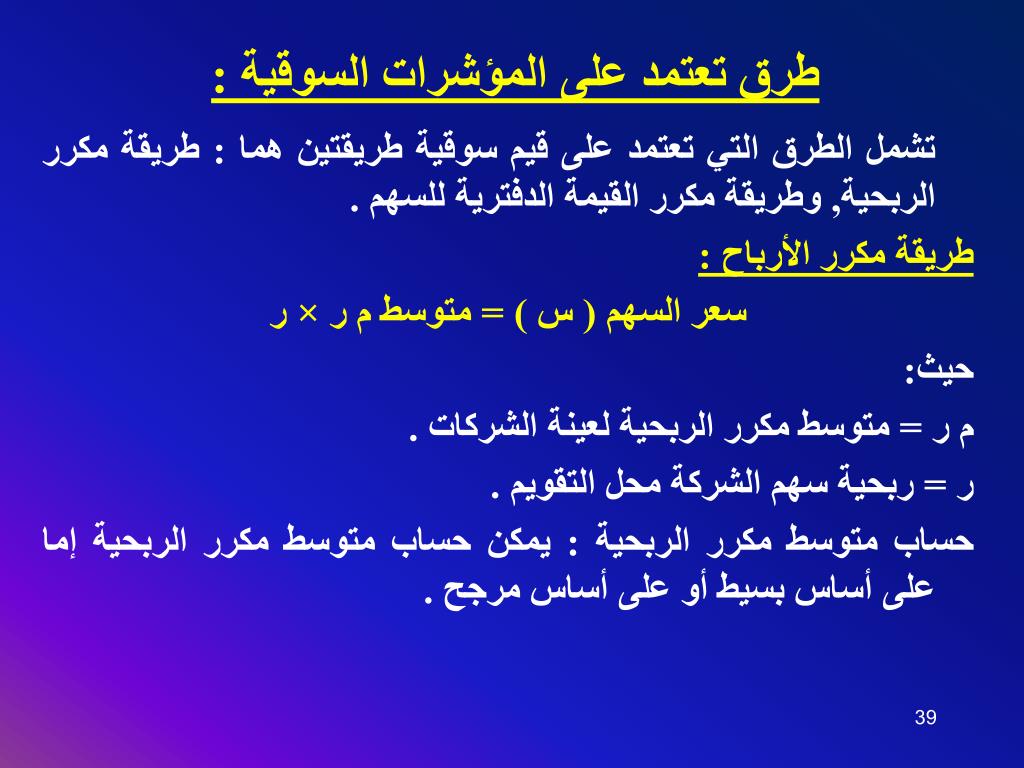 طرق تعتمد على المؤشرات السوقية :

تشمل الطرق التي تعتمد على قيم سوقية طريقتين هما : طريقة مكرر الربحية, وطريقة مكرر القيمة الدفترية للسهم .

طريقة مكرر الأرباح :

سعر السهم ( س ) = متوسط م ر × ر

حيث:

م ر = متوسط مكرر الربحية لعينة الشركات .

ر = ربحية سهم الشركة محل التقويم .

حساب متوسط مكرر الربحية : يمكن حساب متوسط مكرر الربحية إما على أساس بسيط أو على أساس مرجح .

39